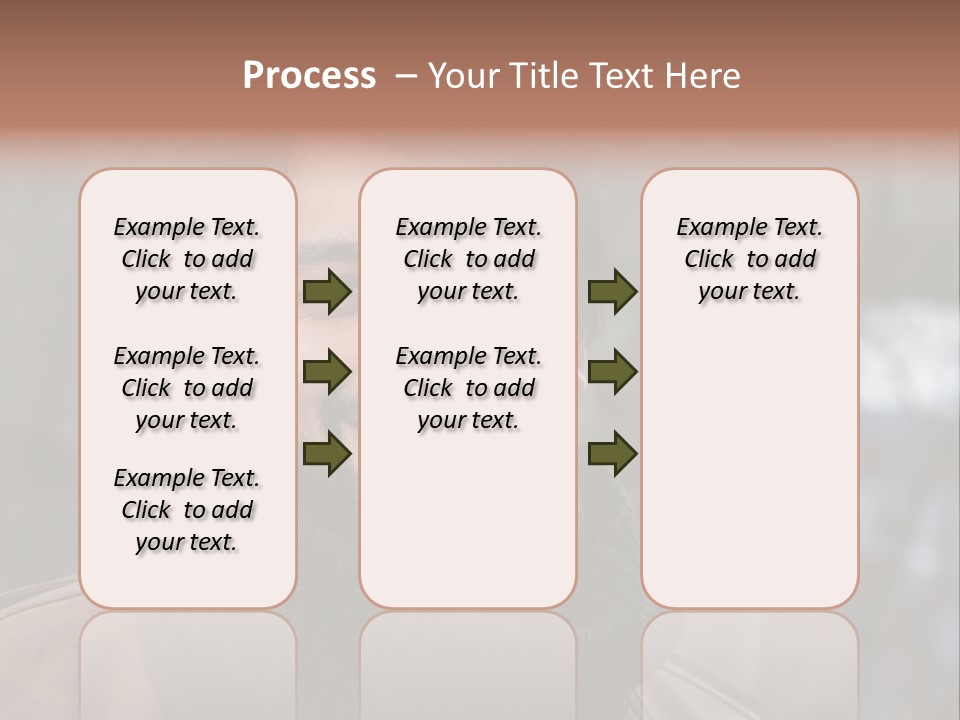 Process – Your Title Text Here

Example Text. Click to add your text.

Example Text. Click to add your text.

Example Text. Click to add your text.

Example Text. Click to add your text.

Example Text. Click to add your text.

Example Text. Click to add your text.